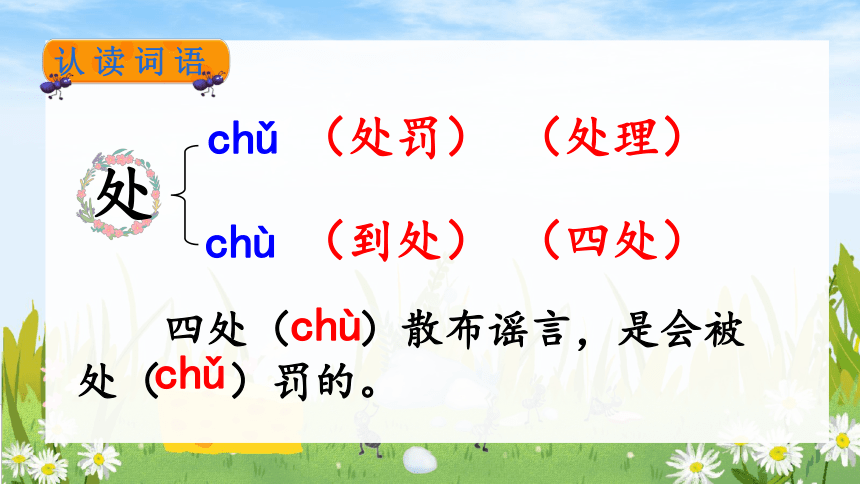 认读词语

处

chǔ （处罚） （处理）

chù （到处） （四处）

四处（chù）散布谣言，是会被处（chǔ）罚的。